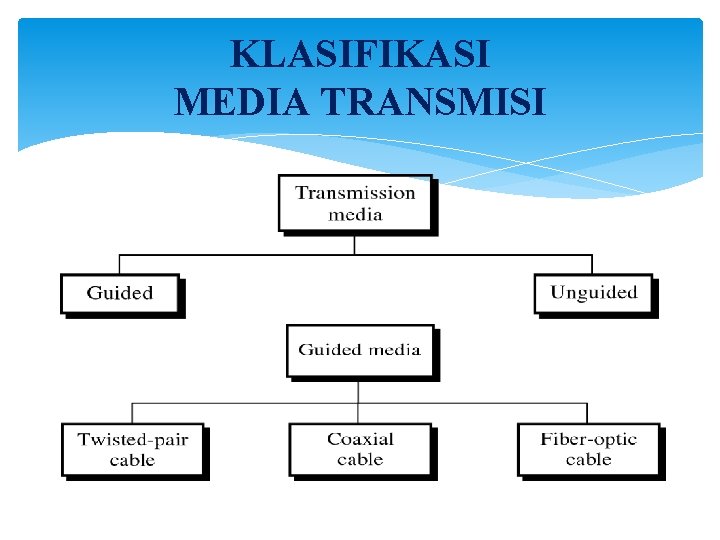 KLASIFIKASI
MEDIA TRANSMISI

Transmission media

Guided

Unguided

Guided media

Twisted-pair cable

Coaxial cable

Fiber-optic cable